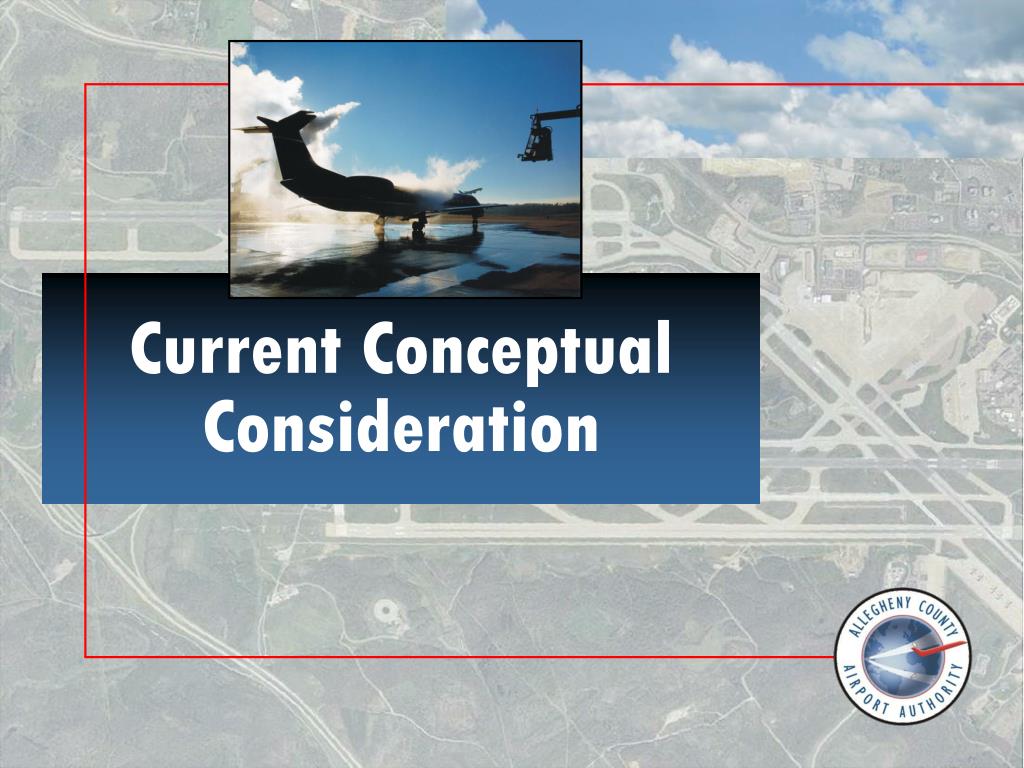 Current Conceptual Consideration

ALLEGHENY COUNTY
AIRPORT AUTHORITY